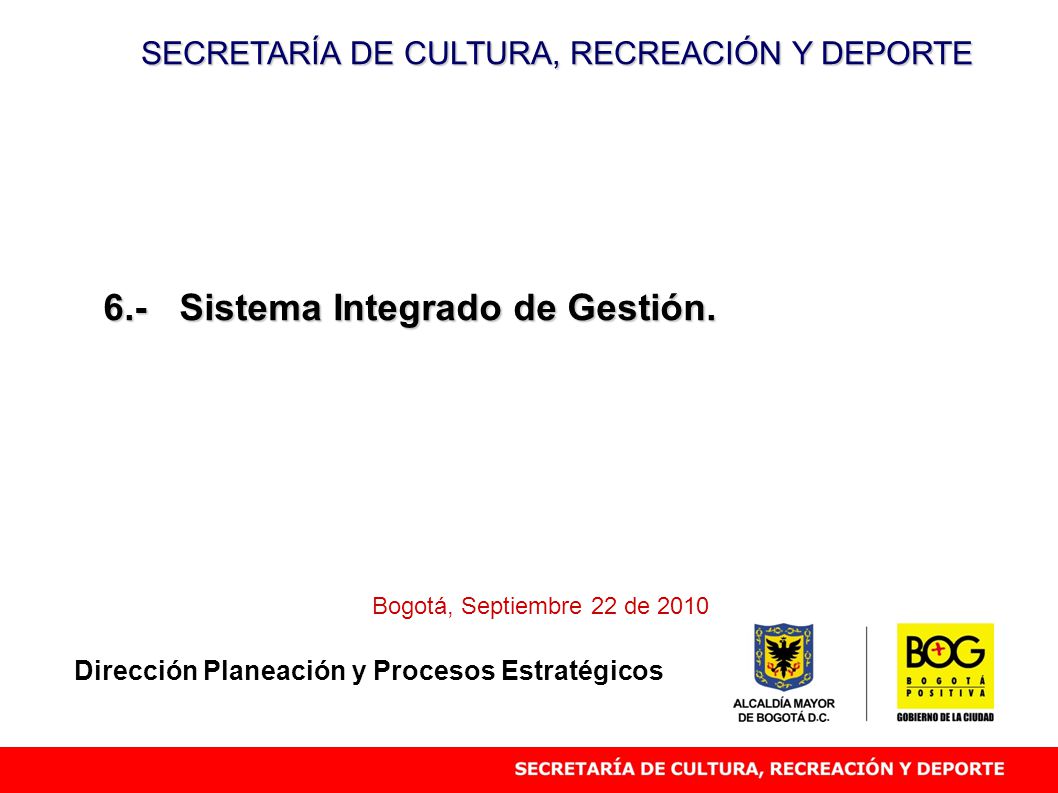 SECRETARÍA DE CULTURA, RECREACIÓN Y DEPORTE

6.- Sistema Integrado de Gestión.

Bogotá, Septiembre 22 de 2010

Dirección Planeación y Procesos Estratégicos

ALCALDÍA MAYOR DE BOGOTÁ D.C.

BOG BOGOTÁ POSITIVA GOBIERNO DE LA CIUDAD

SECRETARÍA DE CULTURA, RECREACIÓN Y DEPORTE